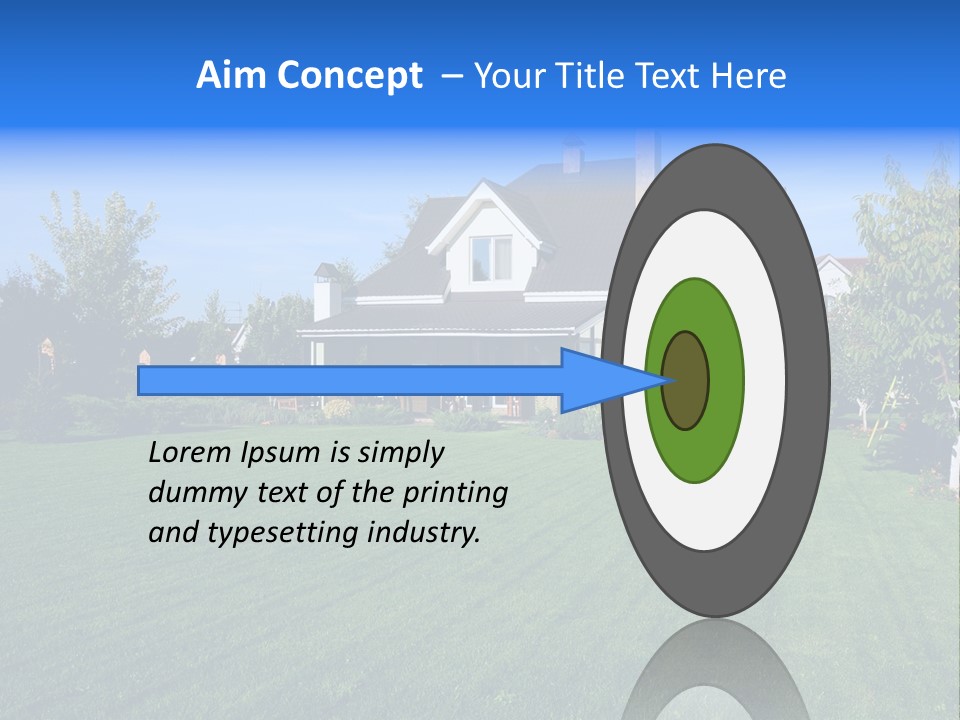 Aim Concept – Your Title Text Here

Lorem Ipsum is simply dummy text of the printing and typesetting industry.